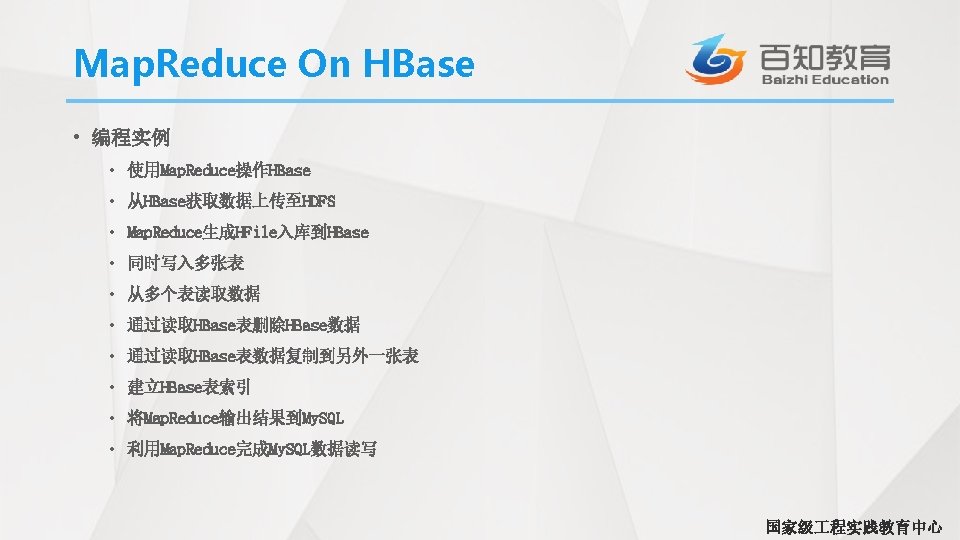 MapReduce On HBase

百知教育
Baizhi Education

• 编程实例
  • 使用MapReduce操作HBase
  • 从HBase获取数据上传至HDFS
  • MapReduce生成HFile入库到HBase
  • 同时写入多张表
  • 从多个表读取数据
  • 通过读取HBase表删除HBase数据
  • 通过读取HBase表数据复制到另外一张表
  • 建立HBase表索引
  • 将MapReduce输出结果到MySQL
  • 利用MapReduce完成MySQL数据读写

国家级工程实践教育中心